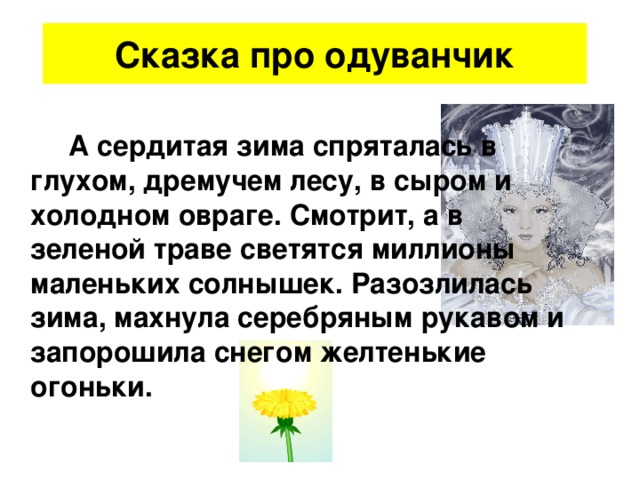 Сказка про одуванчик

А сердитая зима спряталась в глухом, дремучем лесу, в сыром и холодном овраге. Смотрит, а в зеленой траве светятся миллионы маленьких солнышек. Разозлилась зима, махнула серебряным рукавом и запорошила снегом желтенькие огоньки.